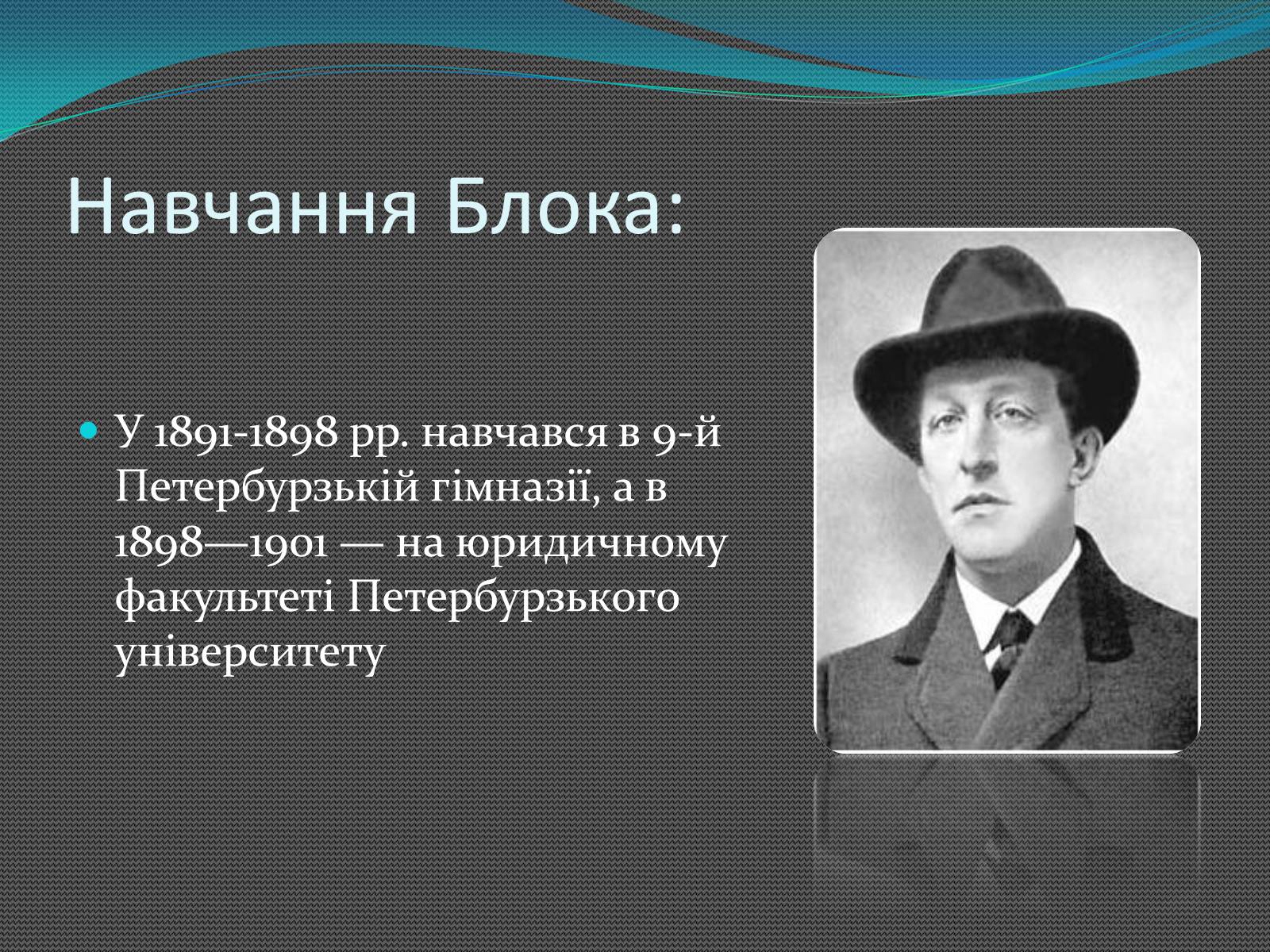 Навчання Блока:

У 1891-1898 рр. навчався в 9-й Петербурзькій гімназії, а в 1898—1901 — на юридичному факультеті Петербурзького університету